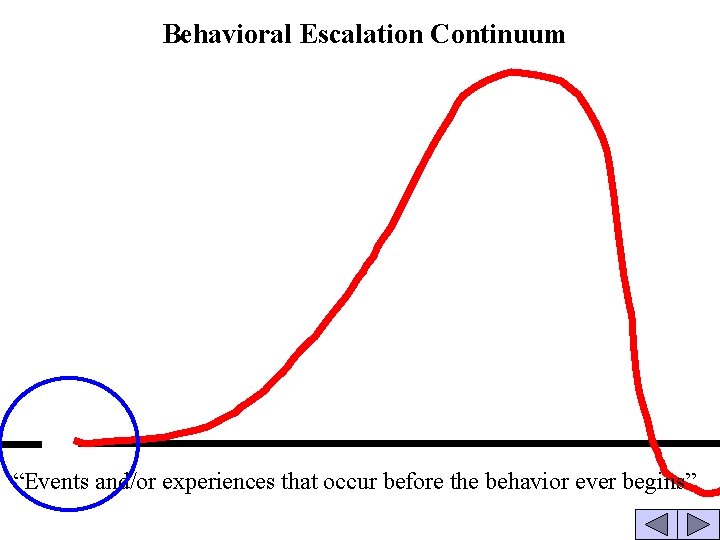 Behavioral Escalation Continuum

“Events and/or experiences that occur before the behavior ever begins”